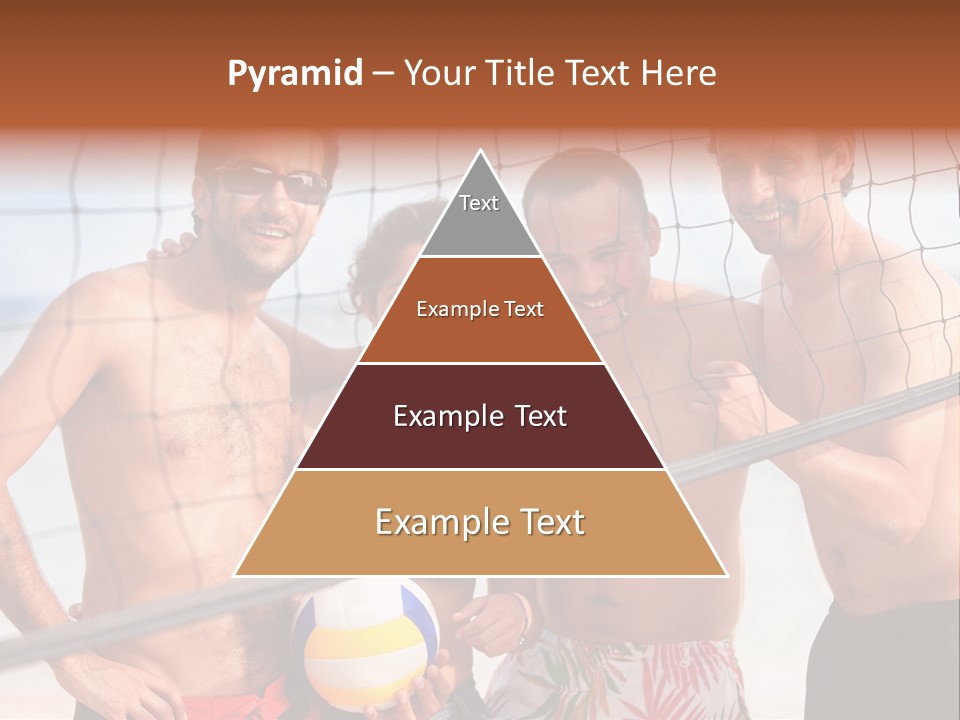 Pyramid – Your Title Text Here

Text

Example Text

Example Text

Example Text